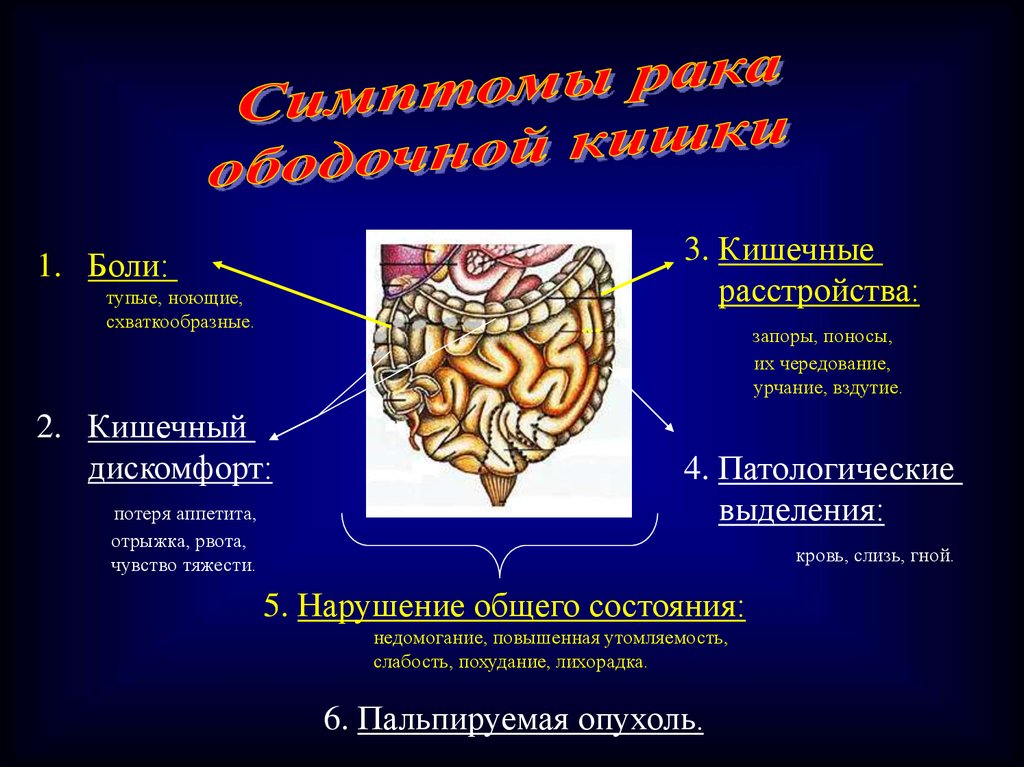 Симптомы рака ободочной кишки

1. Боли:
тупые, ноющие, схваткообразные.

2. Кишечный дискомфорт:
потеря аппетита, отрыжка, рвота, чувство тяжести.

3. Кишечные расстройства:
запоры, поносы, их чередование, урчание, вздутие.

4. Патологические выделения:
кровь, слизь, гной.

5. Нарушение общего состояния:
недомогание, повышенная утомляемость, слабость, похудание, лихорадка.

6. Пальпируемая опухоль.